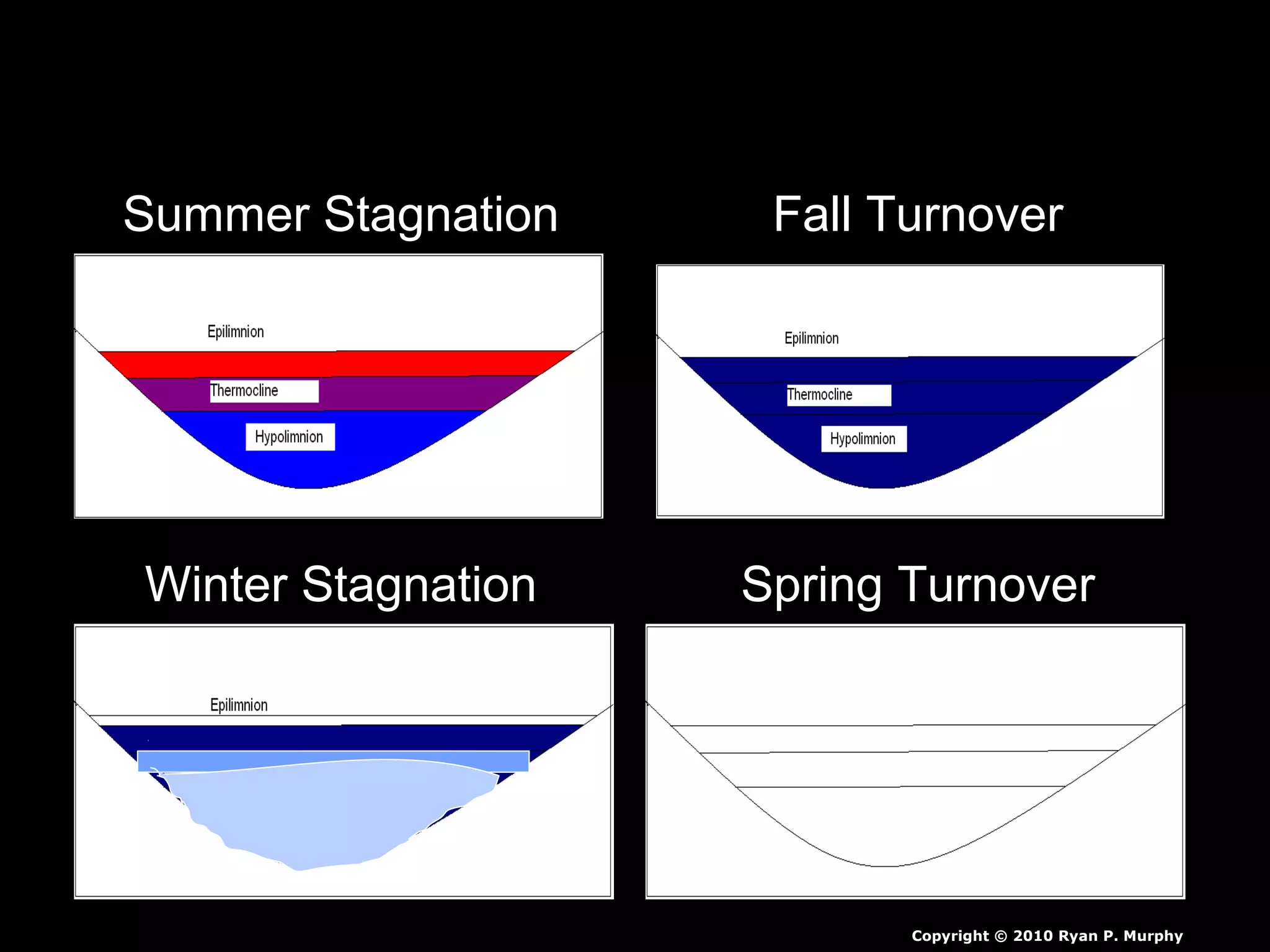 Summer Stagnation

Epilimnion

Thermocline

Hypolimnion

Fall Turnover

Epilimnion

Thermocline

Hypolimnion

Winter Stagnation

Epilimnion

Spring Turnover

Copyright © 2010 Ryan P. Murphy